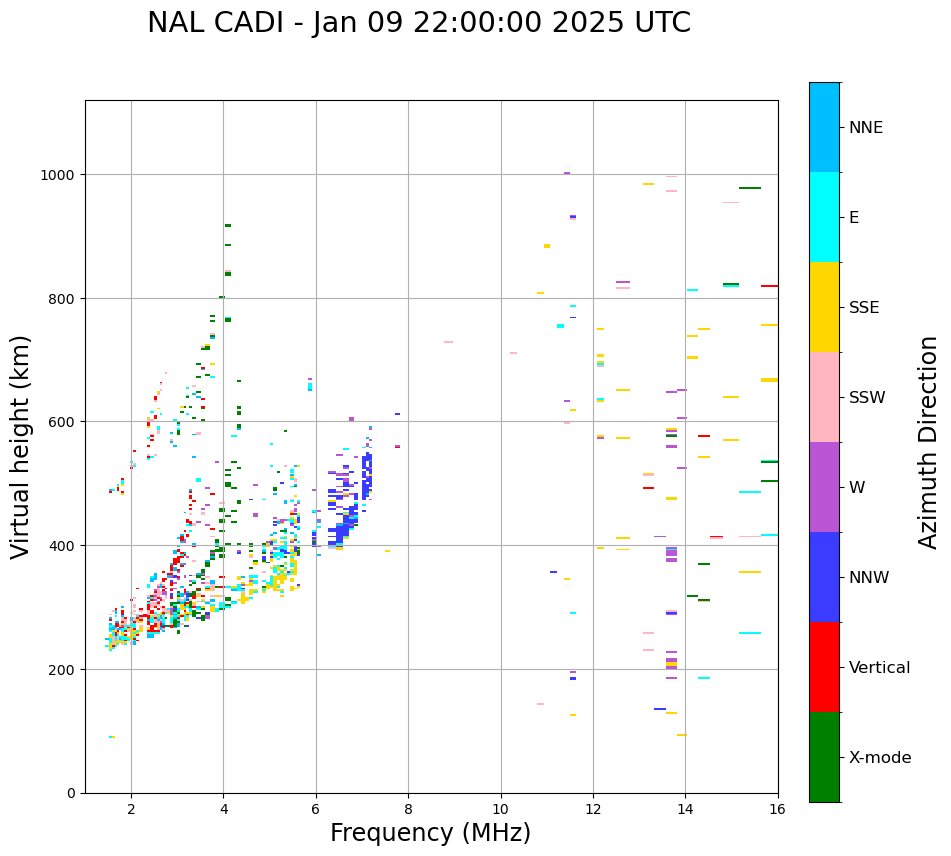 NAL CADI - Jan 09 22:00:00 2025 UTC

Virtual height (km)

1000
800
600
400
200
0

2
4
6
8
10
12
14
16

Frequency (MHz)

NNE
E
SSE
SSW
W
NNW
Vertical
X-mode

Azimuth Direction